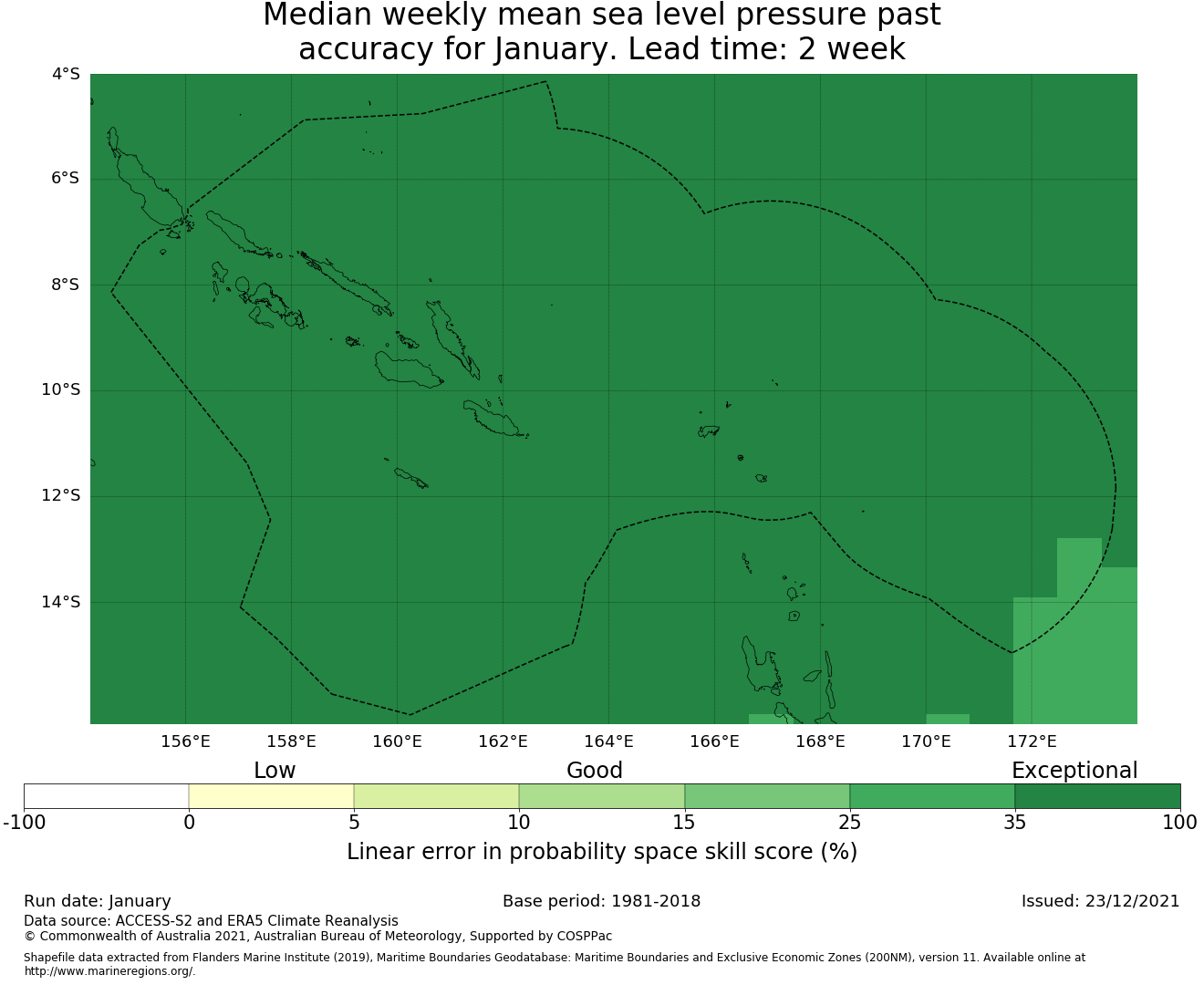 Median weekly mean sea level pressure past accuracy for January. Lead time: 2 week

4°S
6°S
8°S
10°S
12°S
14°S

156°E 158°E 160°E 162°E 164°E 166°E 168°E 170°E 172°E

Low Good Exceptional

-100 0 5 10 15 25 35 100

Linear error in probability space skill score (%)

Run date: January
Base period: 1981-2018
Issued: 23/12/2021

Data source: ACCESS-S2 and ERA5 Climate Reanalysis
© Commonwealth of Australia 2021, Australian Bureau of Meteorology, Supported by COSPPac

Shapefile data extracted from Flanders Marine Institute (2019), Maritime Boundaries Geodatabase: Maritime Boundaries and Exclusive Economic Zones (200NM), version 11. Available online at http://www.marineregions.org/.